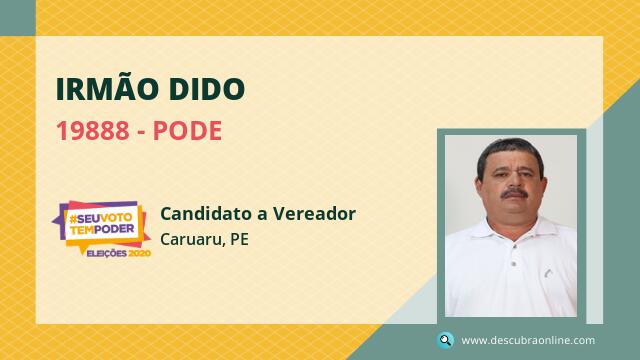 IRMÃO DIDO

19888 - PODE

#SEUVOTO TEMPODER
ELEIÇÕES 2020

Candidato a Vereador
Caruaru, PE

www.descubraonline.com